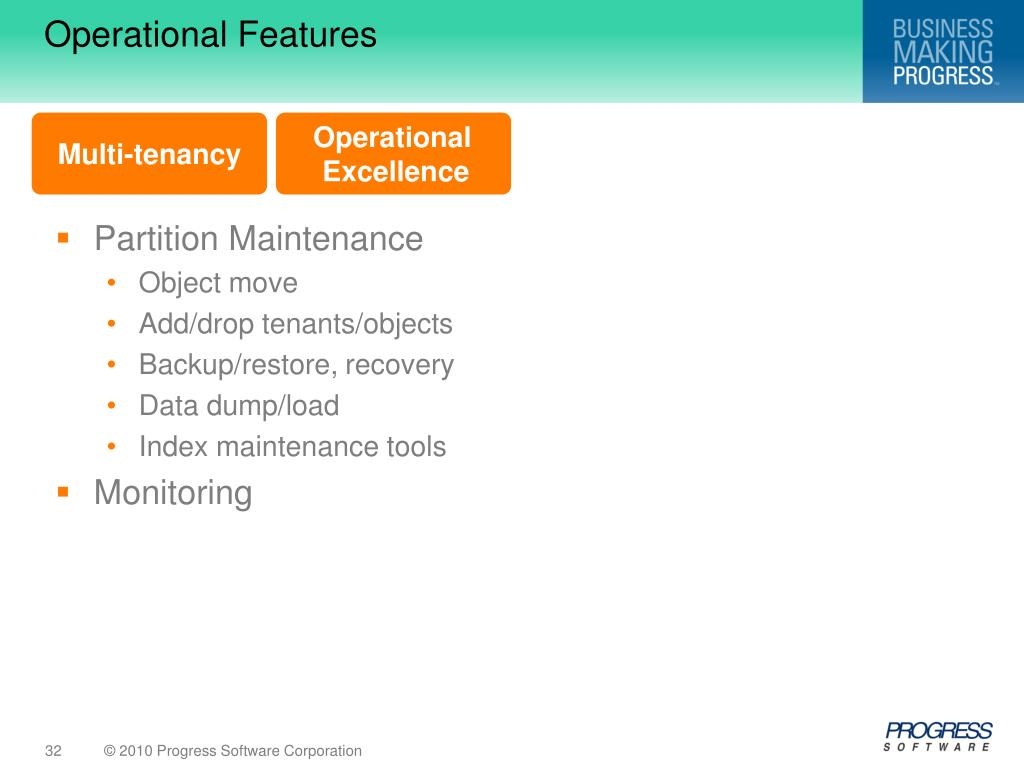 Operational Features

BUSINESS MAKING PROGRESS™

Multi-tenancy

Operational Excellence

▪ Partition Maintenance
• Object move
• Add/drop tenants/objects
• Backup/restore, recovery
• Data dump/load
• Index maintenance tools
▪ Monitoring

32 © 2010 Progress Software Corporation

PROGRESS SOFTWARE